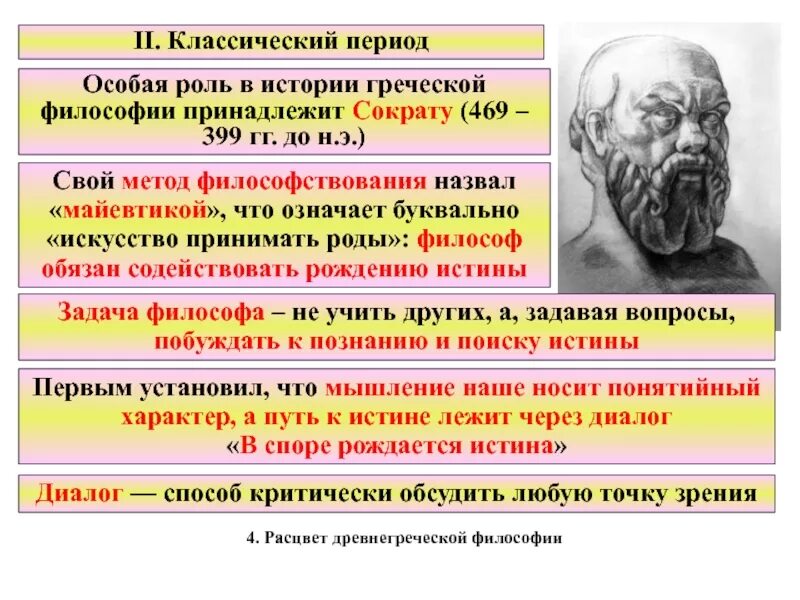 II. Классический период

Особая роль в истории греческой философии принадлежит Сократу (469 – 399 гг. до н.э.)

Свой метод философствования назвал «майевтикой», что означает буквально «искусство принимать роды»: философ обязан содействовать рождению истины

Задача философа – не учить других, а, задавая вопросы, побуждать к познанию и поиску истины

Первым установил, что мышление наше носит понятийный характер, а путь к истине лежит через диалог «В споре рождается истина»

Диалог — способ критически обсудить любую точку зрения

4. Расцвет древнегреческой философии